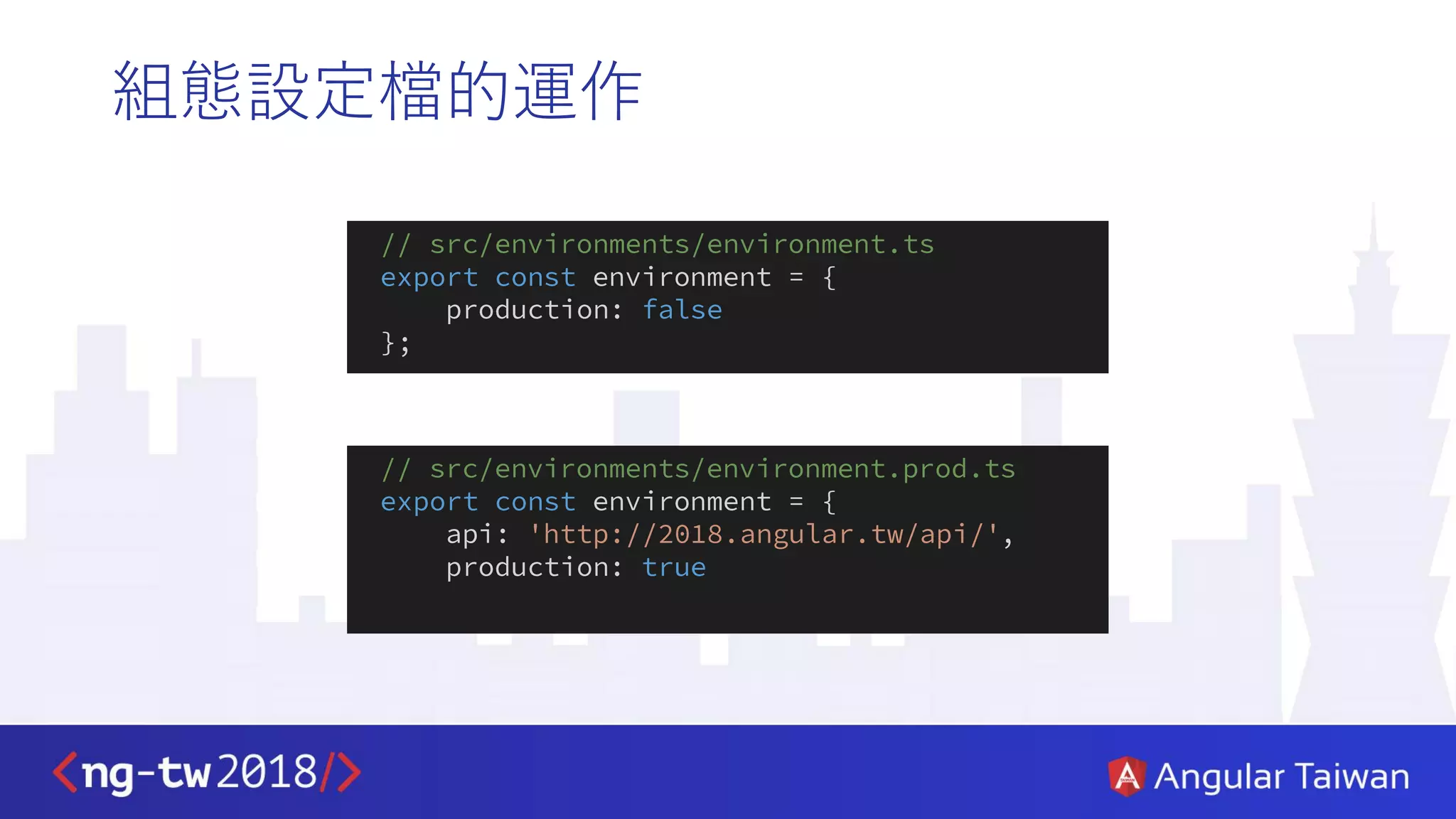 組態設定檔的運作

// src/environments/environment.ts
export const environment = {
    production: false
};

// src/environments/environment.prod.ts
export const environment = {
    api: 'http://2018.angular.tw/api/',
    production: true

<ng-tw2018/>

Angular Taiwan